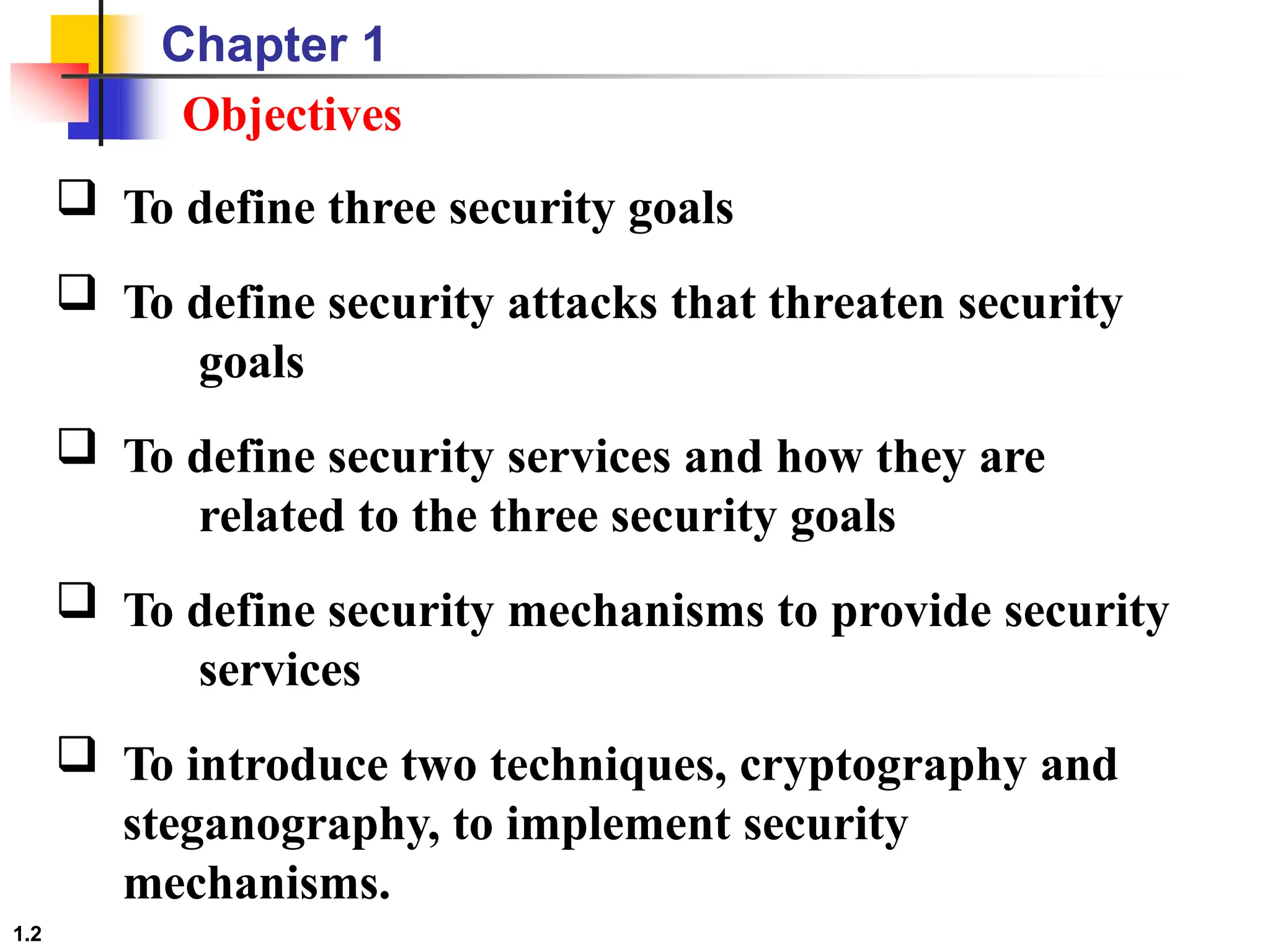 Chapter 1

Objectives

❑ To define three security goals

❑ To define security attacks that threaten security goals

❑ To define security services and how they are related to the three security goals

❑ To define security mechanisms to provide security services

❑ To introduce two techniques, cryptography and steganography, to implement security mechanisms.

1.2